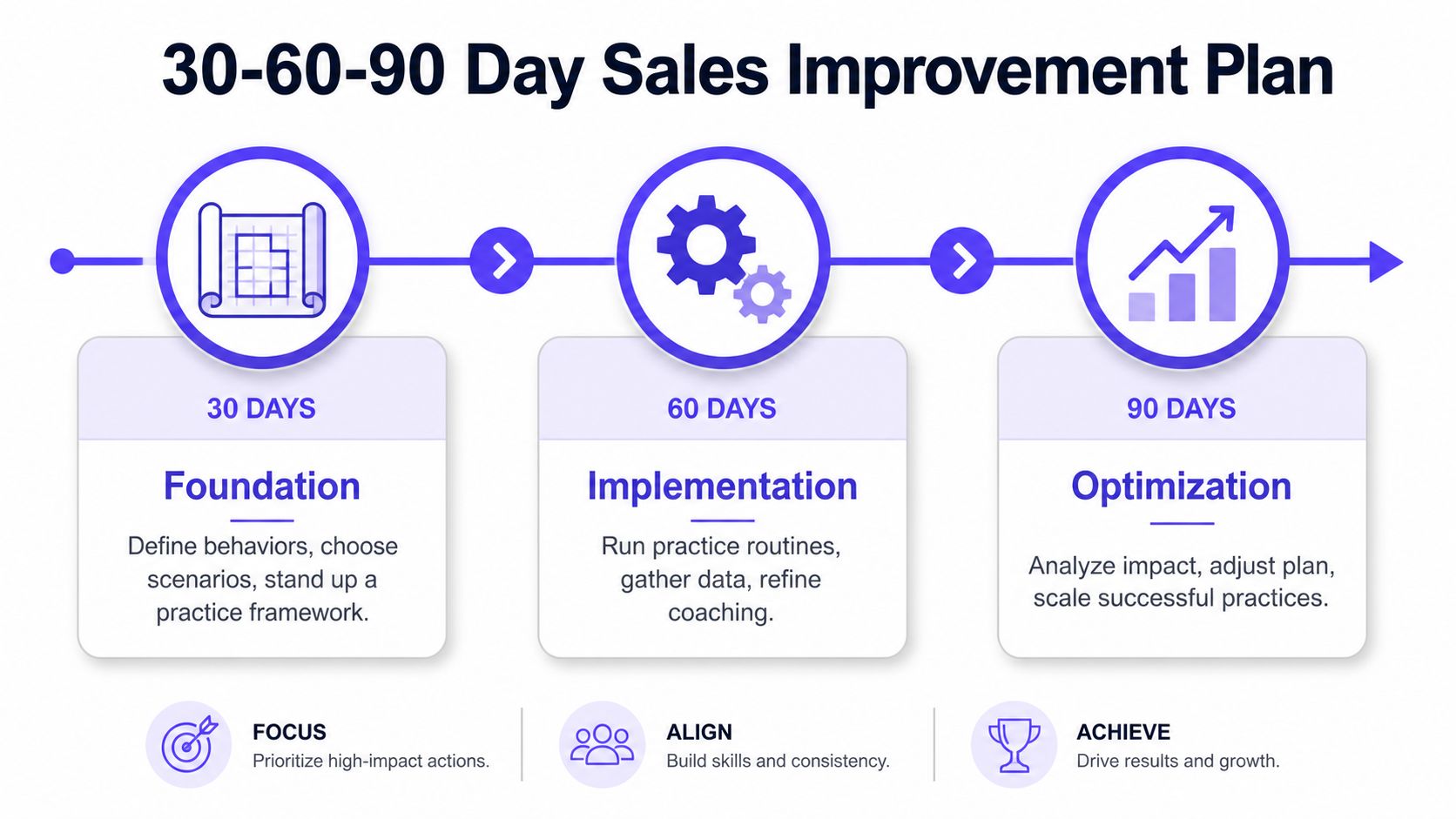 30-60-90 Day Sales Improvement Plan

30 DAYS

Foundation

Define behaviors, choose scenarios, stand up a practice framework.

60 DAYS

Implementation

Run practice routines, gather data, refine coaching.

90 DAYS

Optimization

Analyze impact, adjust plan, scale successful practices.

FOCUS
Prioritize high-impact actions.

ALIGN
Build skills and consistency.

ACHIEVE
Drive results and growth.